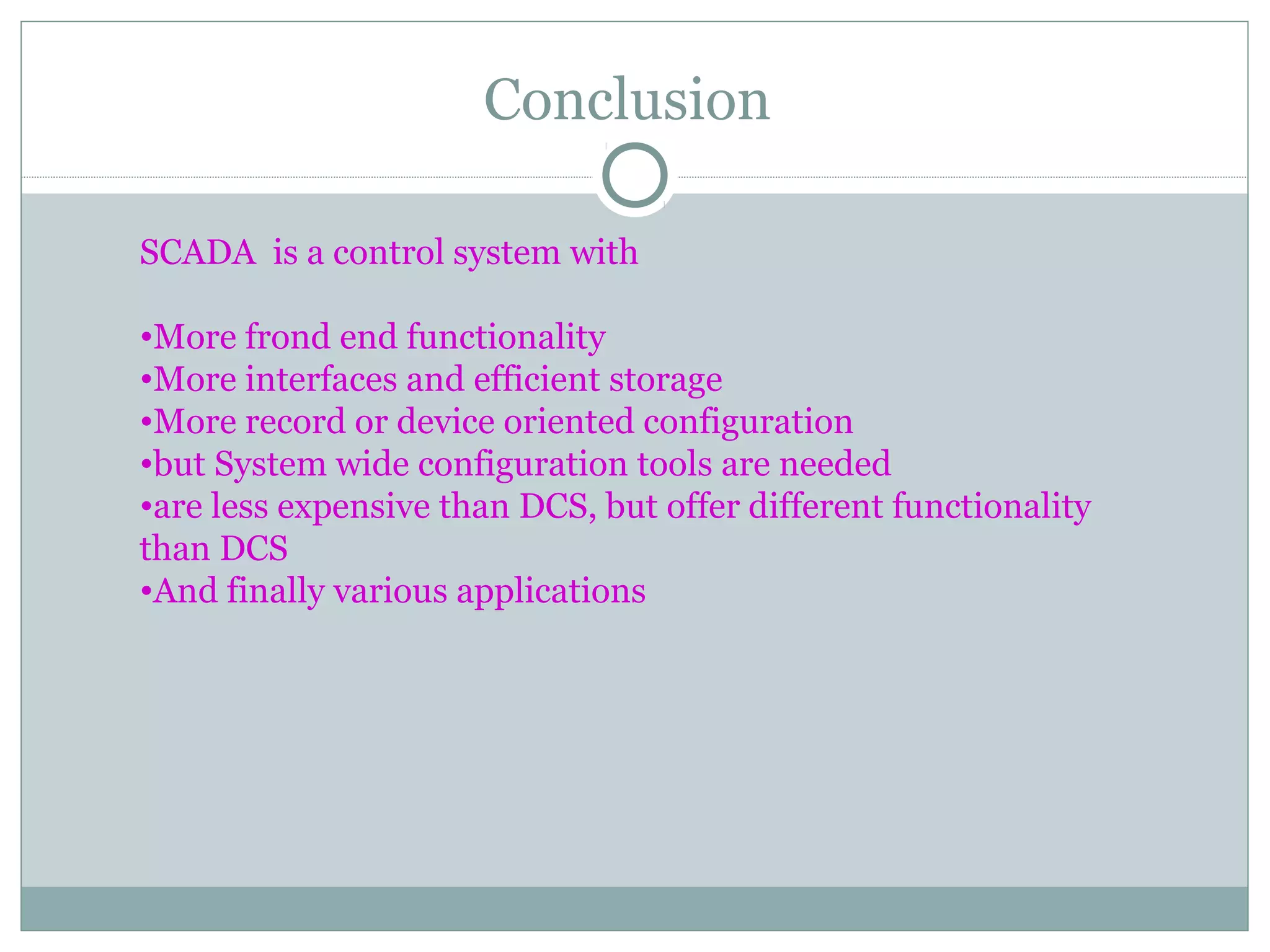 Conclusion

SCADA is a control system with

•More frond end functionality
•More interfaces and efficient storage
•More record or device oriented configuration
•but System wide configuration tools are needed
•are less expensive than DCS, but offer different functionality than DCS
•And finally various applications